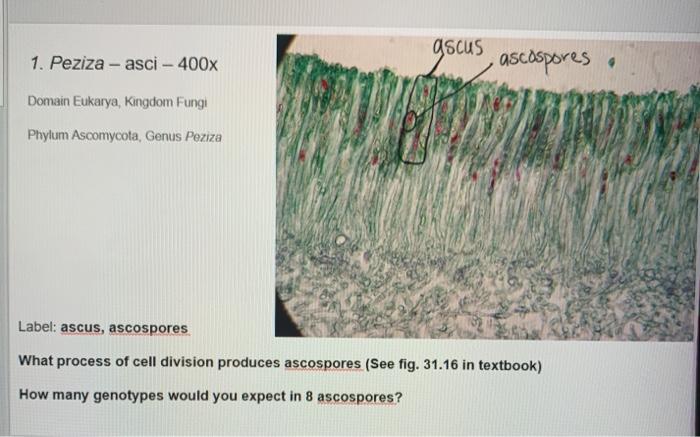 1. Peziza – asci – 400x

Domain Eukarya, Kingdom Fungi

Phylum Ascomycota, Genus Peziza

ascus

ascospores

Label: ascus, ascospores

What process of cell division produces ascospores (See fig. 31.16 in textbook)

How many genotypes would you expect in 8 ascospores?